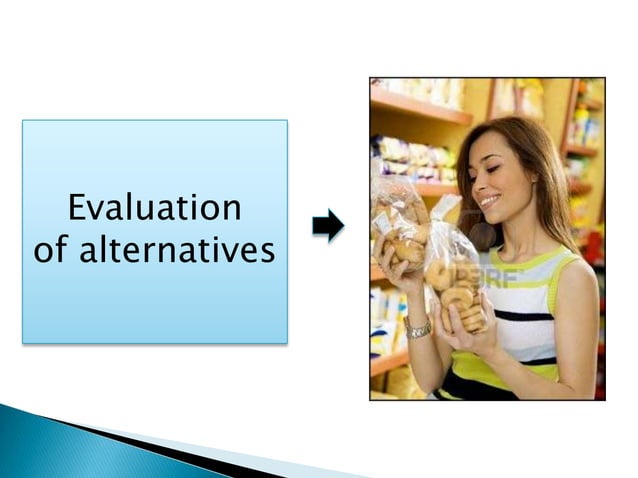 Evaluation of alternatives

123RF